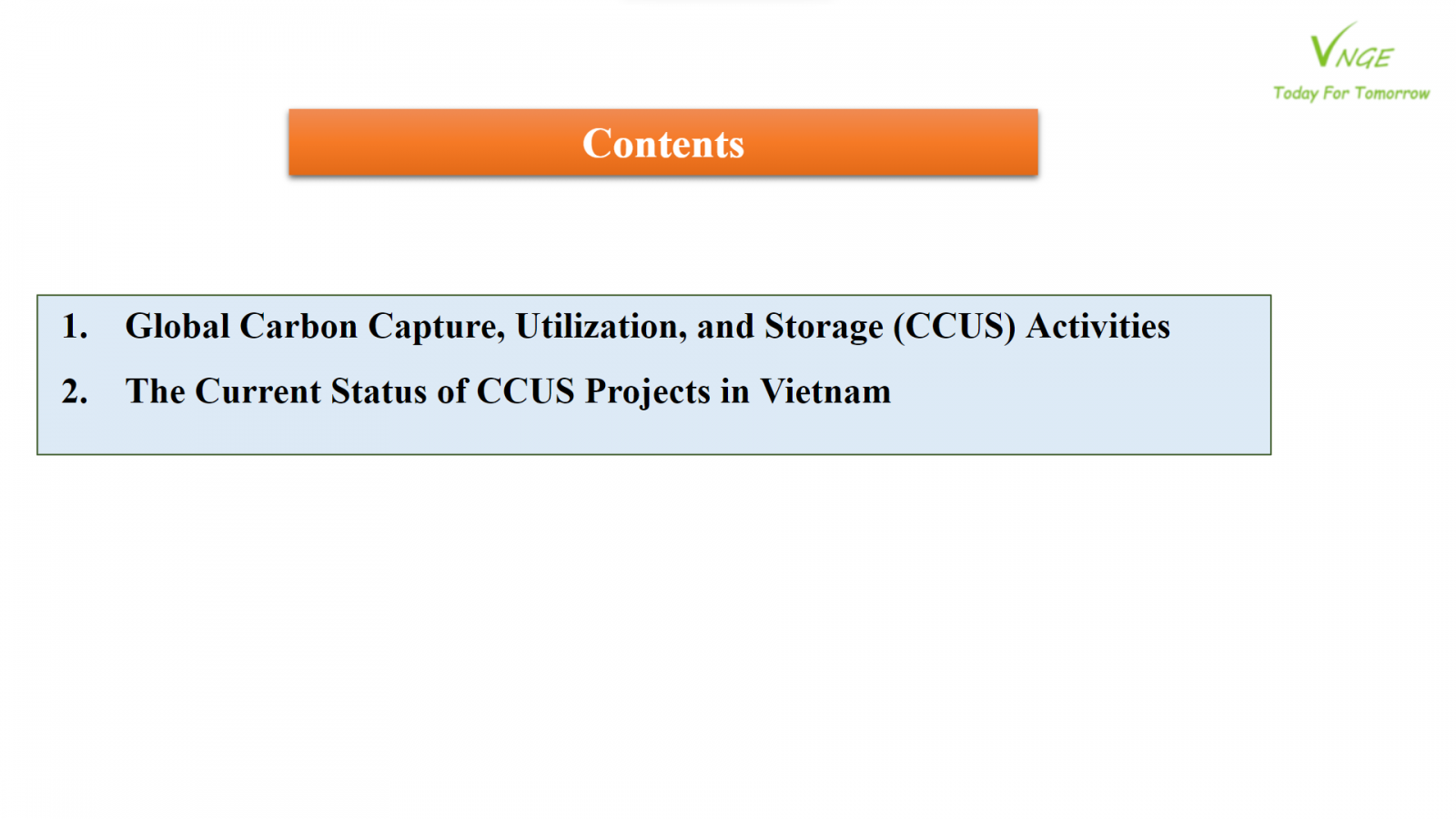 VNGE
Today For Tomorrow

Contents

1. Global Carbon Capture, Utilization, and Storage (CCUS) Activities
2. The Current Status of CCUS Projects in Vietnam